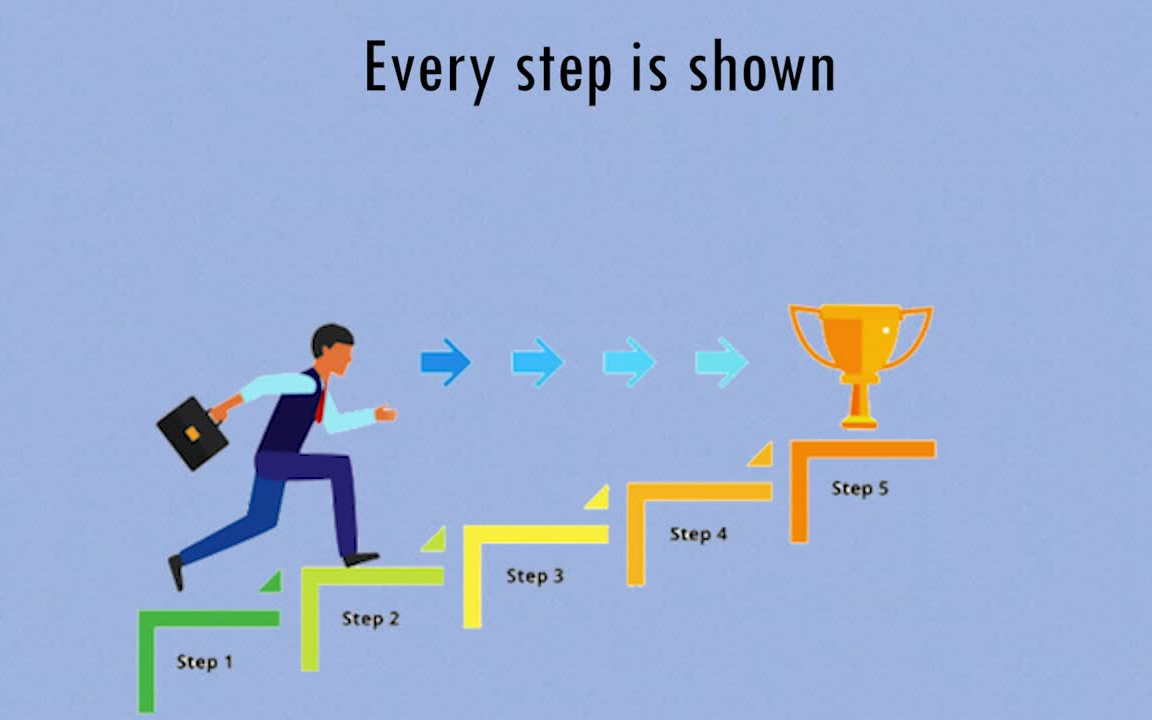 Every step is shown

Step 1
Step 2
Step 3
Step 4
Step 5